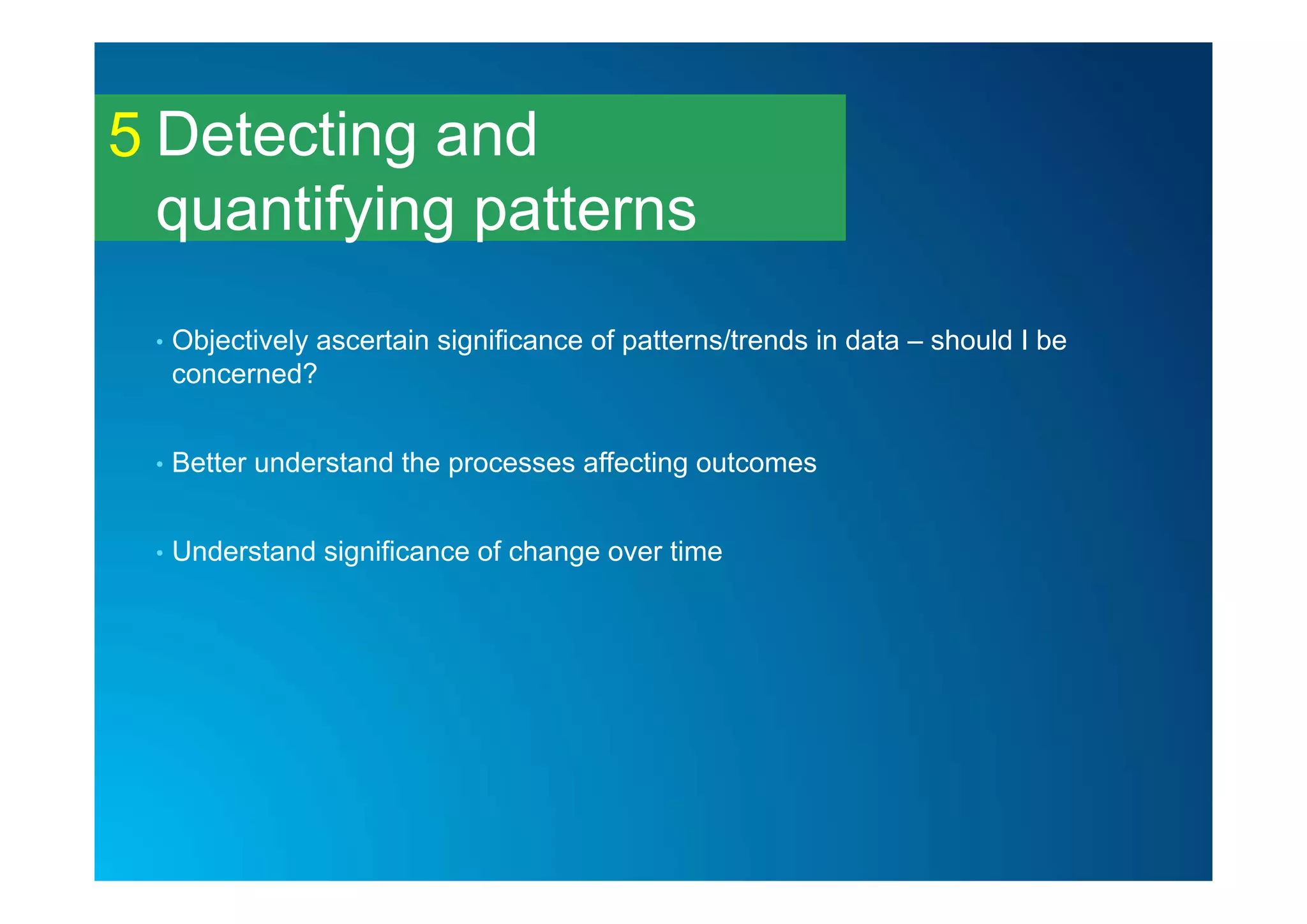 5 Detecting and quantifying patterns

• Objectively ascertain significance of patterns/trends in data – should I be concerned?

• Better understand the processes affecting outcomes

• Understand significance of change over time